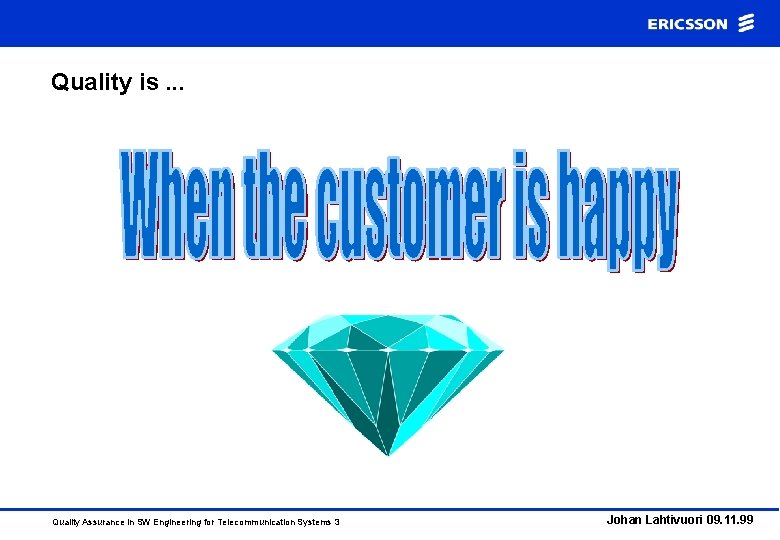 ERICSSON

Quality is ...

When the customer is happy

Quality Assurance in SW Engineering for Telecommunication Systems 3

Johan Lahtivuori 09.11.99